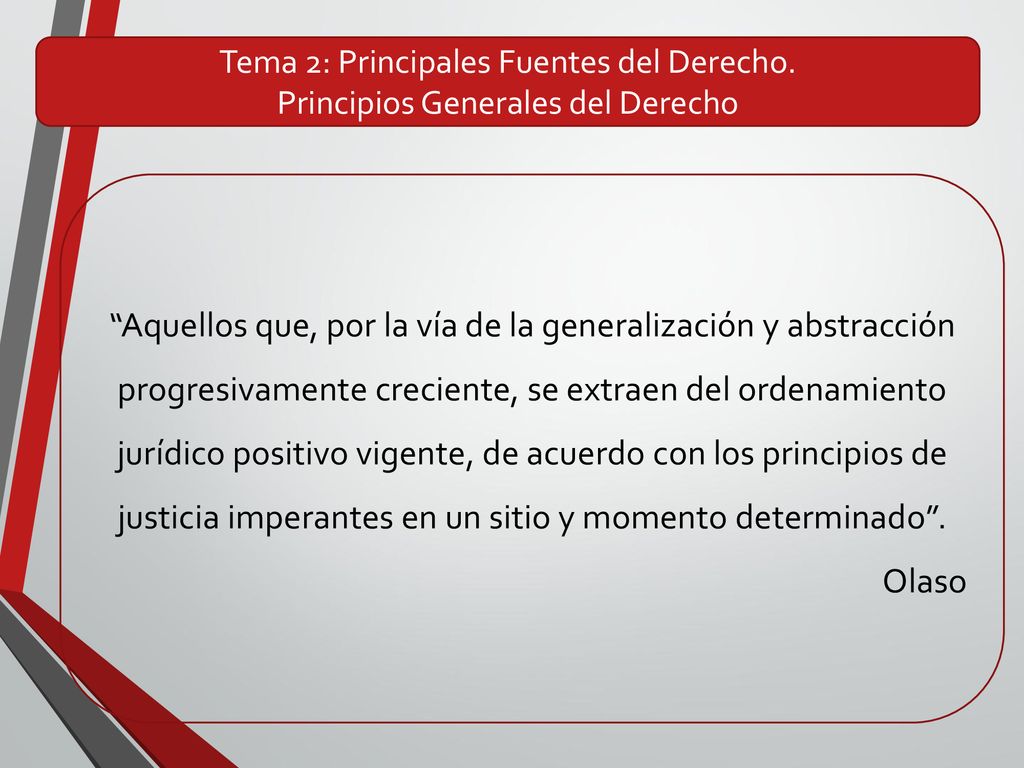 Tema 2: Principales Fuentes del Derecho.
Principios Generales del Derecho

“Aquellos que, por la vía de la generalización y abstracción progresivamente creciente, se extraen del ordenamiento jurídico positivo vigente, de acuerdo con los principios de justicia imperantes en un sitio y momento determinado”.

Olaso